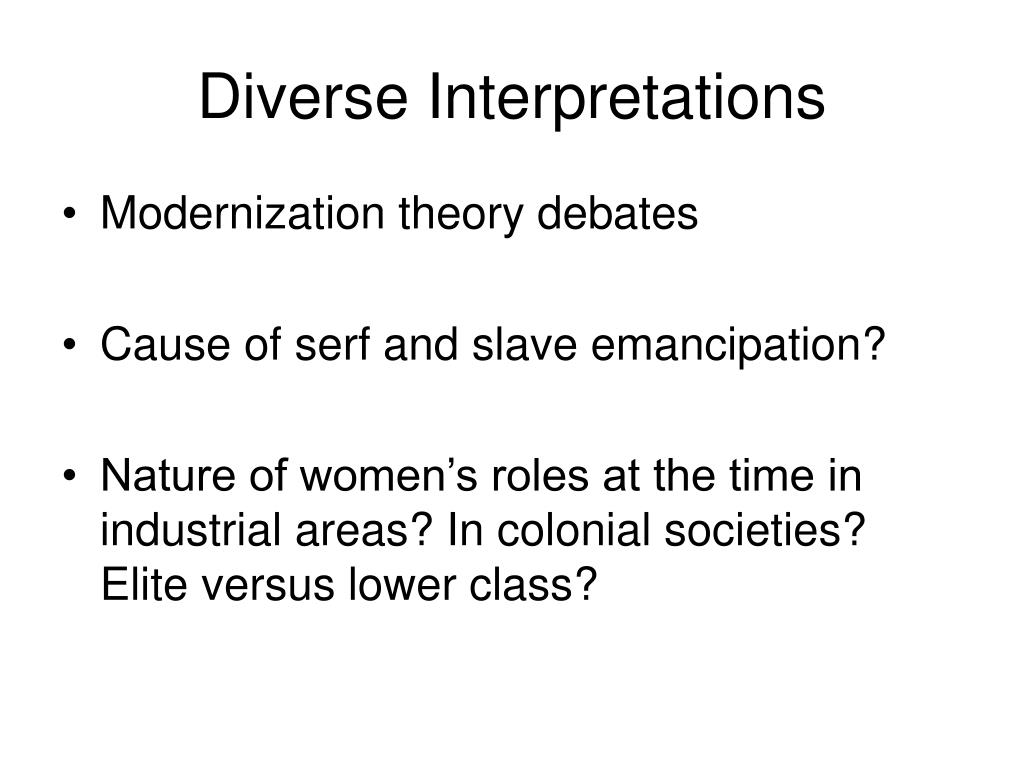 Diverse Interpretations

• Modernization theory debates

• Cause of serf and slave emancipation?

• Nature of women’s roles at the time in industrial areas? In colonial societies? Elite versus lower class?